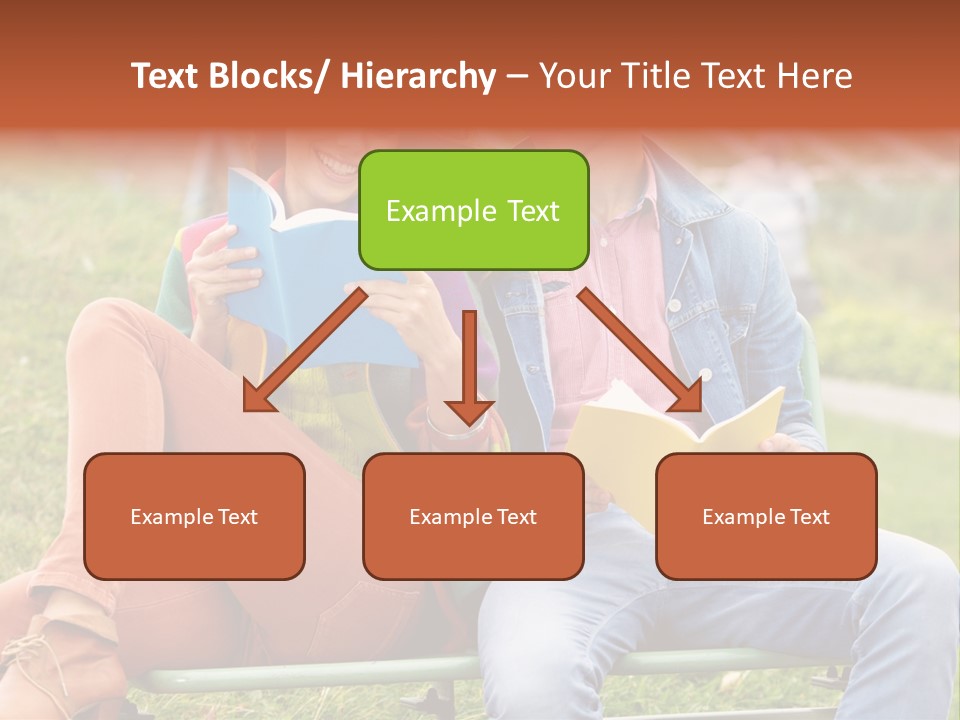 Text Blocks/ Hierarchy – Your Title Text Here

Example Text

Example Text

Example Text

Example Text